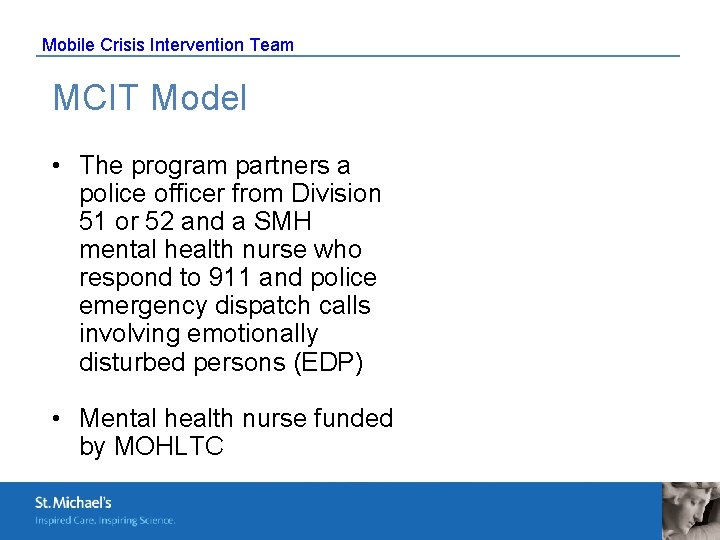 Mobile Crisis Intervention Team

MCIT Model

• The program partners a police officer from Division 51 or 52 and a SMH mental health nurse who respond to 911 and police emergency dispatch calls involving emotionally disturbed persons (EDP)

• Mental health nurse funded by MOHLTC

St. Michael's
Inspired Care. Inspiring Science.